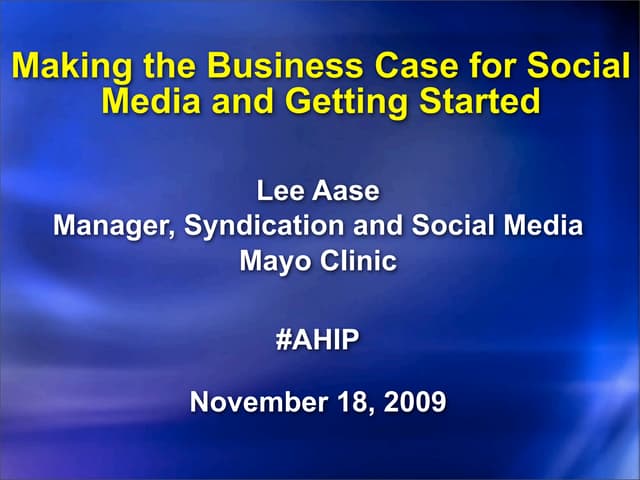 Making the Business Case for Social Media and Getting Started

Lee Aase
Manager, Syndication and Social Media
Mayo Clinic

#AHIP

November 18, 2009